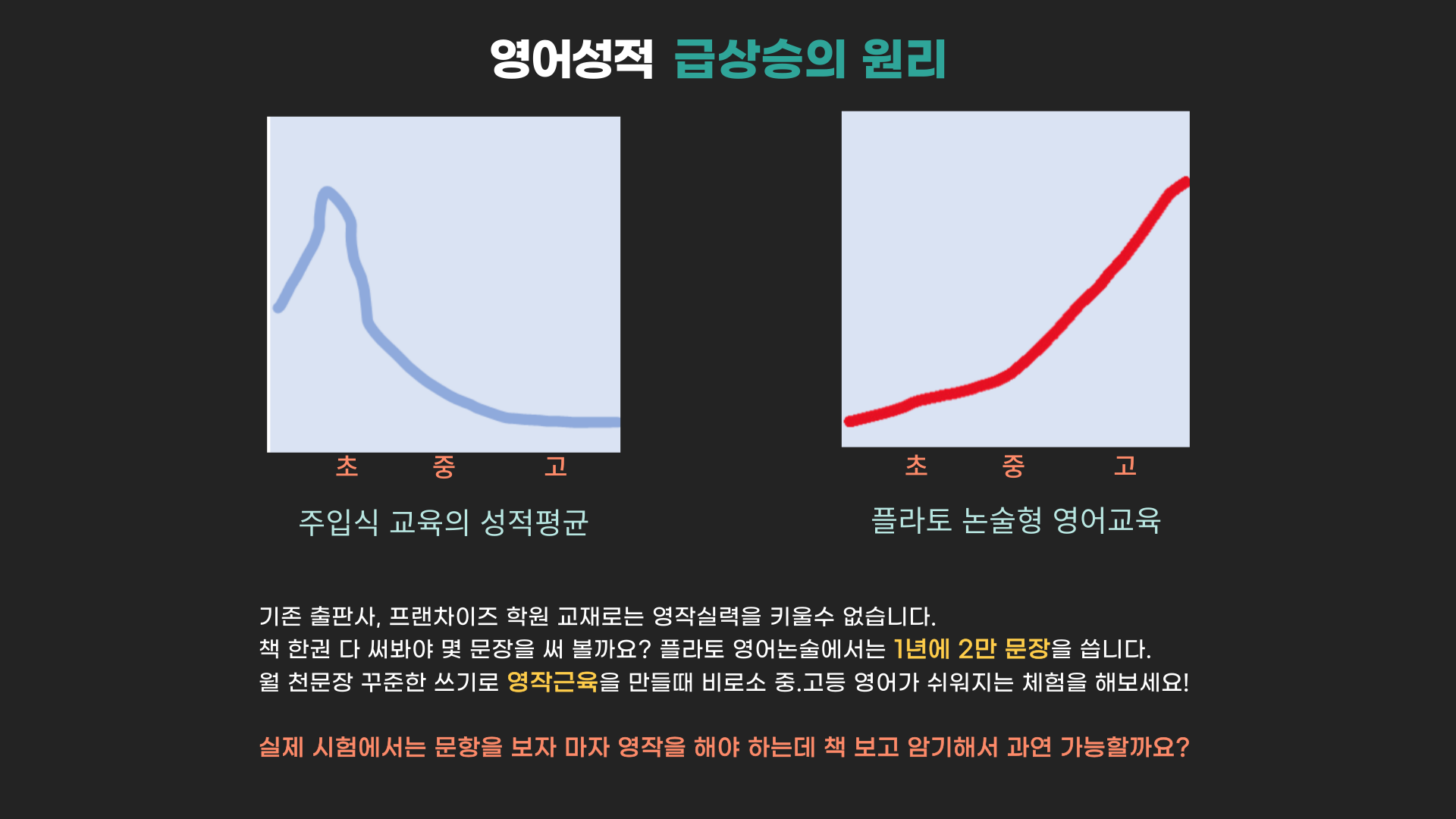 영어성적 급상승의 원리

초 중 고

주입식 교육의 성적평균

초 중 고

플라토 논술형 영어교육

기존 출판사, 프랜차이즈 학원 교재로는 영작실력을 키울수 없습니다.
책 한권 다 써봐야 몇 문장을 써 볼까요? 플라토 영어논술에서는 1년에 2만 문장을 씁니다.
월 천문장 꾸준한 쓰기로 영작근육을 만들때 비로소 중.고등 영어가 쉬워지는 체험을 해보세요!

실제 시험에서는 문항을 보자 마자 영작을 해야 하는데 책 보고 암기해서 과연 가능할까요?